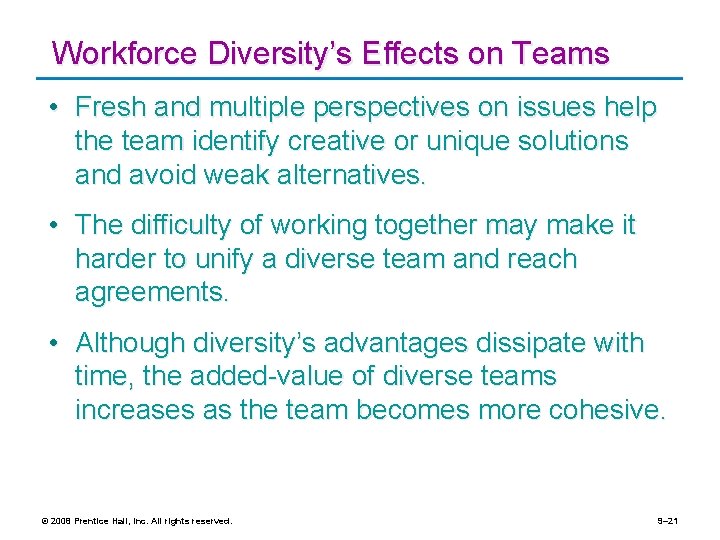 Workforce Diversity's Effects on Teams

• Fresh and multiple perspectives on issues help the team identify creative or unique solutions and avoid weak alternatives.

• The difficulty of working together may make it harder to unify a diverse team and reach agreements.

• Although diversity's advantages dissipate with time, the added-value of diverse teams increases as the team becomes more cohesive.

© 2008 Prentice Hall, Inc. All rights reserved.

9–21